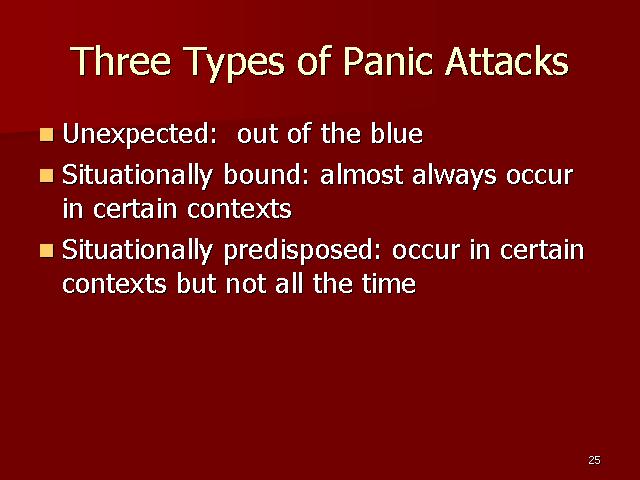 Three Types of Panic Attacks

- Unexpected: out of the blue
- Situationally bound: almost always occur in certain contexts
- Situationally predisposed: occur in certain contexts but not all the time

25